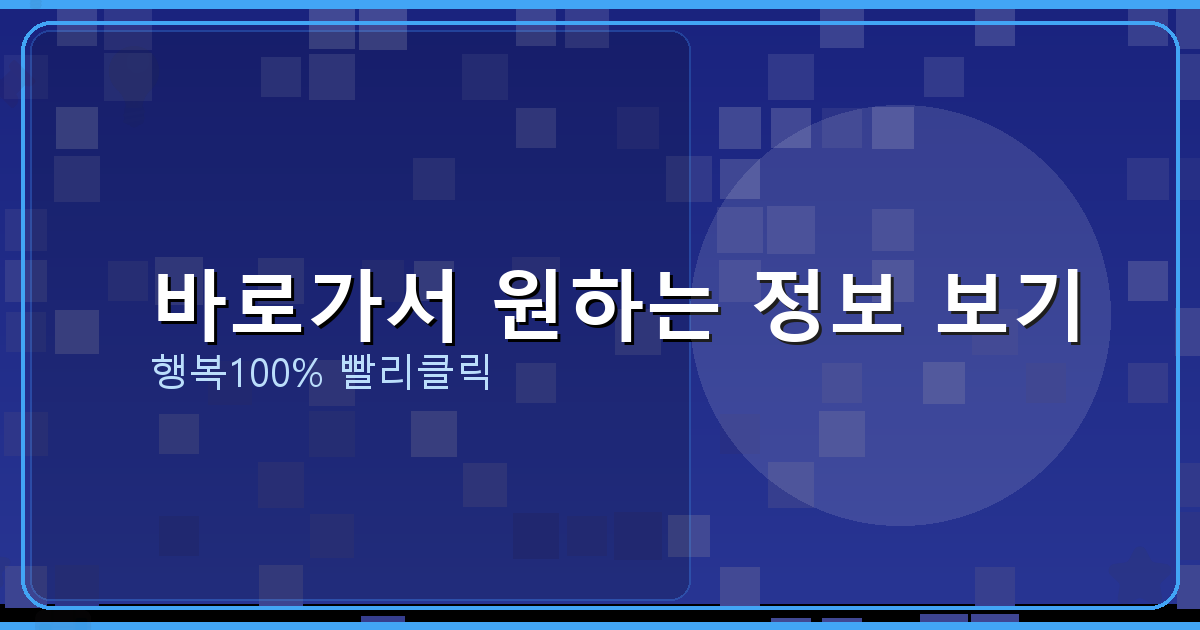 바로가서 원하는 정보 보기

행복100% 빨리클릭